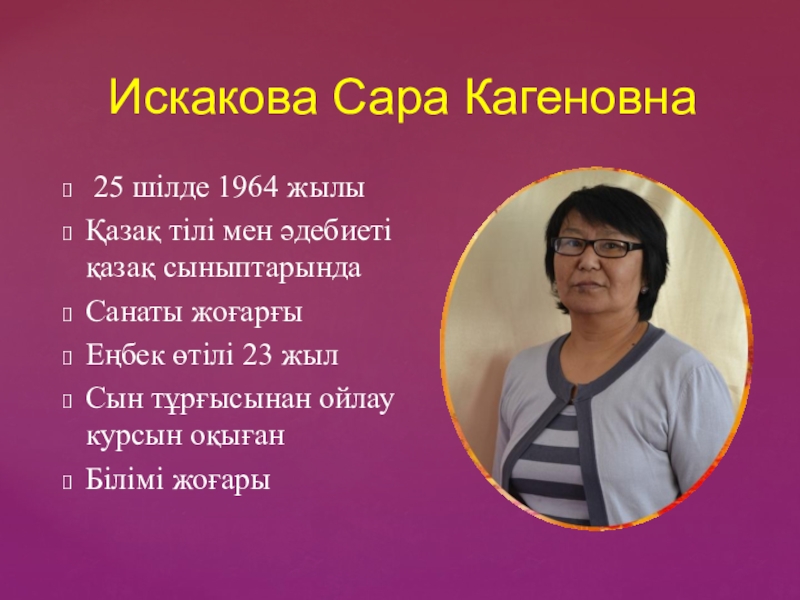 Искакова Сара Кагеновна

25 шілде 1964 жылы

Қазақ тілі мен әдебиеті қазақ сыныптарында

Санаты жоғарғы

Еңбек өтілі 23 жыл

Сын тұрғысынан ойлау курсын оқыған

Білімі жоғары